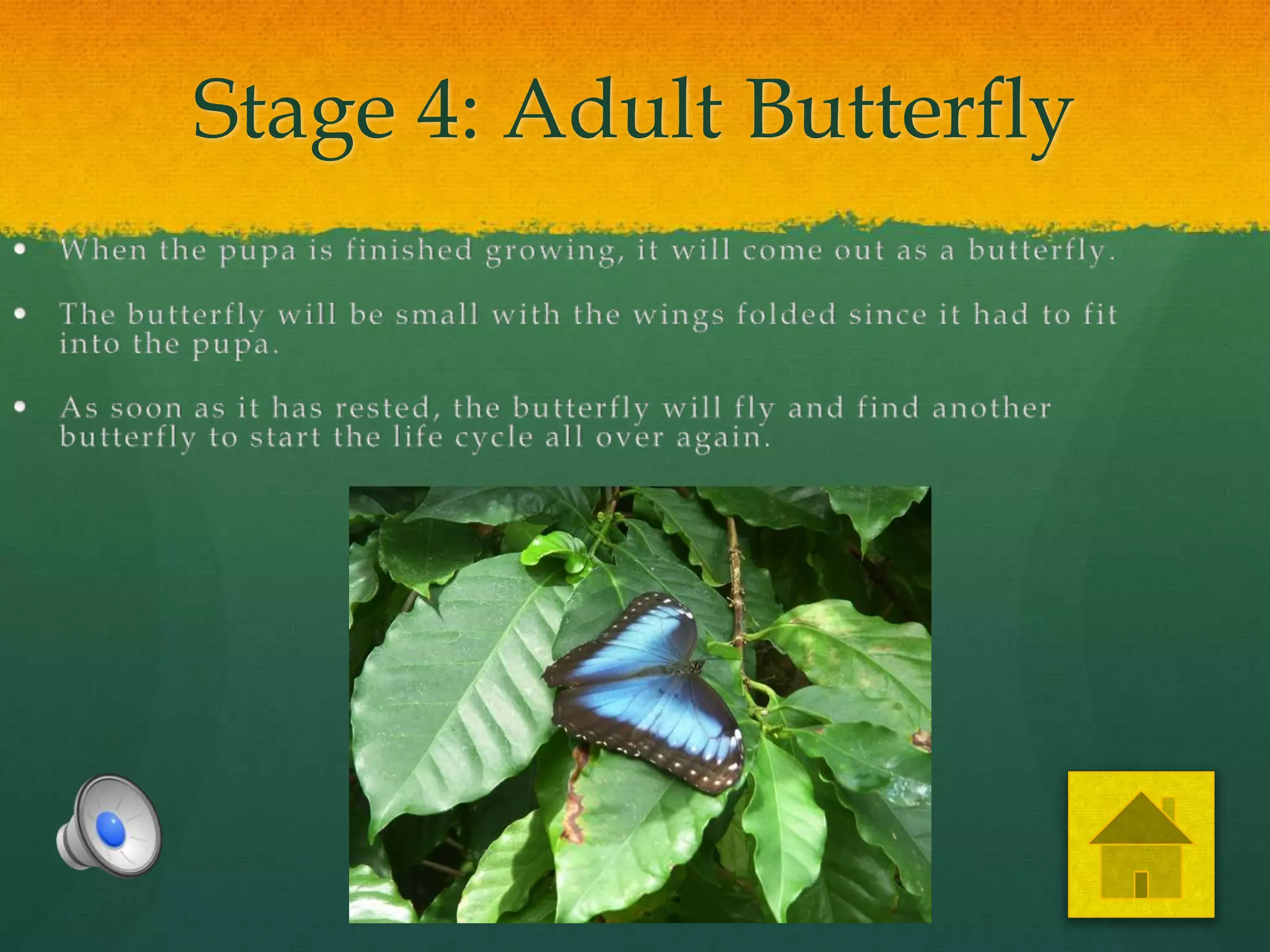 Stage 4: Adult Butterfly

• When the pupa is finished growing, it will come out as a butterfly.

• The butterfly will be small with the wings folded since it had to fit into the pupa.

• As soon as it has rested, the butterfly will fly and find another butterfly to start the life cycle all over again.